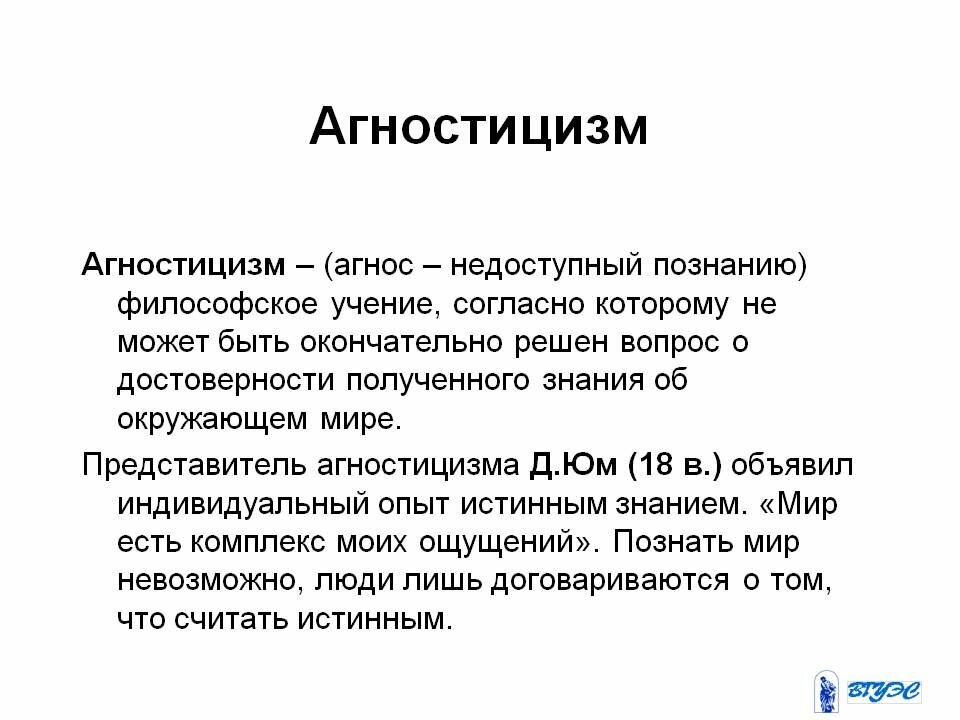 Агностицизм

Агностицизм – (агнос – недоступный познанию) философское учение, согласно которому не может быть окончательно решен вопрос о достоверности полученного знания об окружающем мире.

Представитель агностицизма Д.Юм (18 в.) объявил индивидуальный опыт истинным знанием. «Мир есть комплекс моих ощущений». Познать мир невозможно, люди лишь договариваются о том, что считать истинным.

ВГУЭС